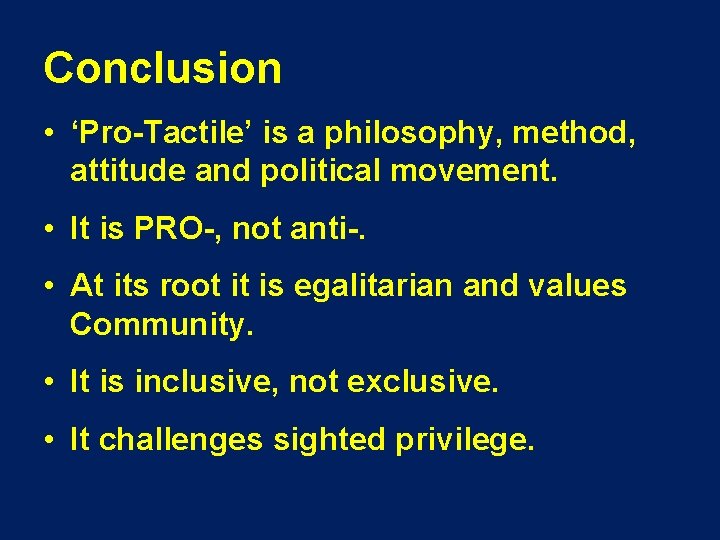 Conclusion

• ‘Pro-Tactile’ is a philosophy, method, attitude and political movement.

• It is PRO-, not anti-.

• At its root it is egalitarian and values Community.

• It is inclusive, not exclusive.

• It challenges sighted privilege.